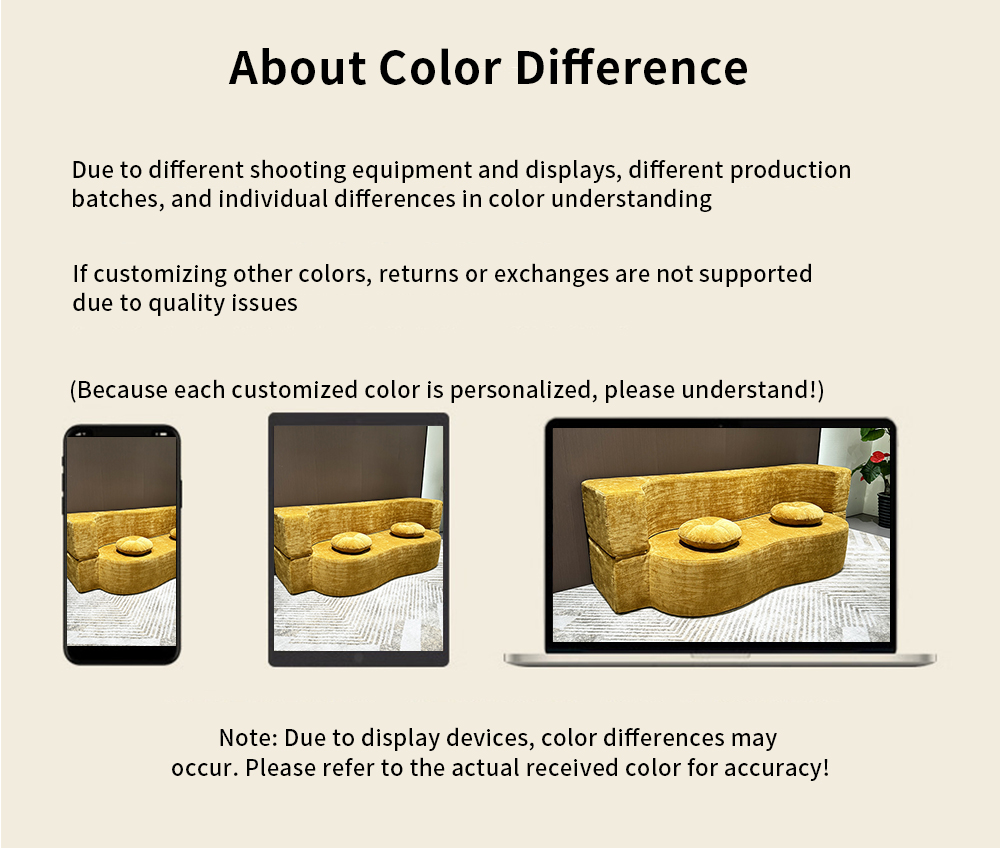 About Color Difference

Due to different shooting equipment and displays, different production batches, and individual differences in color understanding

If customizing other colors, returns or exchanges are not supported due to quality issues

(Because each customized color is personalized, please understand!)

Note: Due to display devices, color differences may occur. Please refer to the actual received color for accuracy!